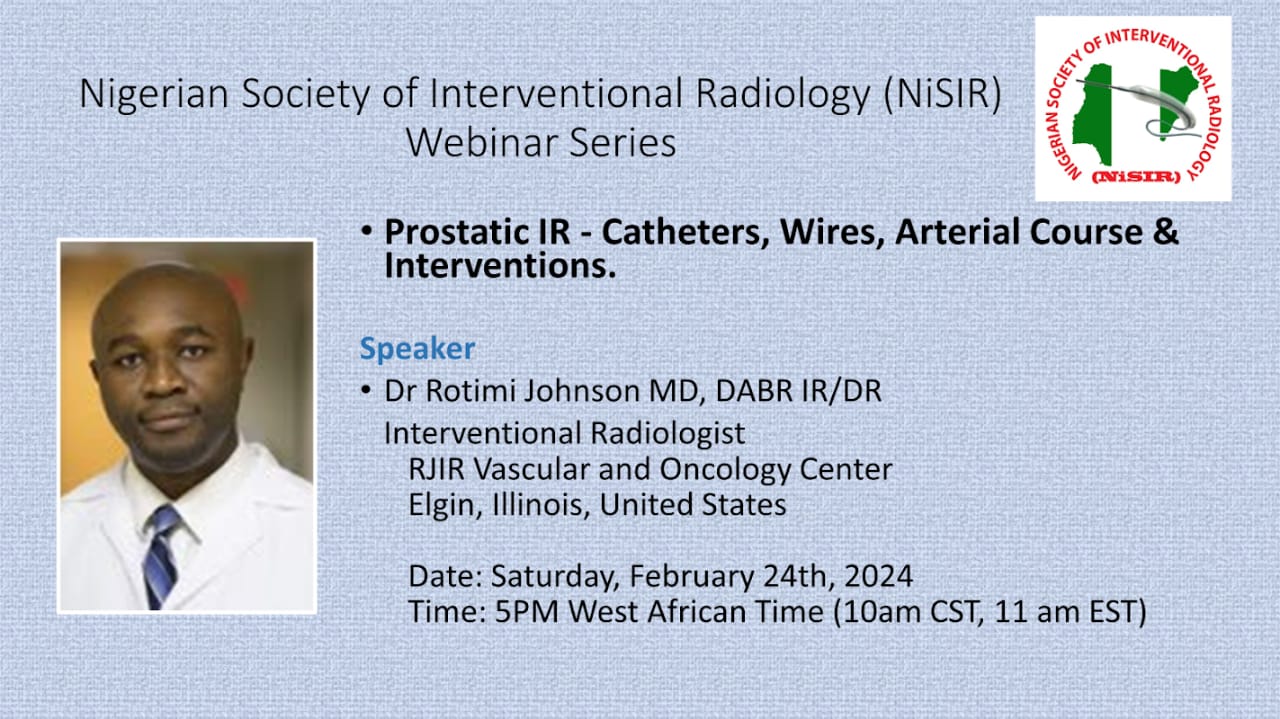 Nigerian Society of Interventional Radiology (NiSIR) Webinar Series

NIGERIAN SOCIETY OF INTERVENTIONAL RADIOLOGY (NiSIR)

• Prostatic IR - Catheters, Wires, Arterial Course & Interventions.

Speaker

• Dr Rotimi Johnson MD, DABR IR/DR
Interventional Radiologist
RJIR Vascular and Oncology Center
Elgin, Illinois, United States

Date: Saturday, February 24th, 2024
Time: 5PM West African Time (10am CST, 11 am EST)